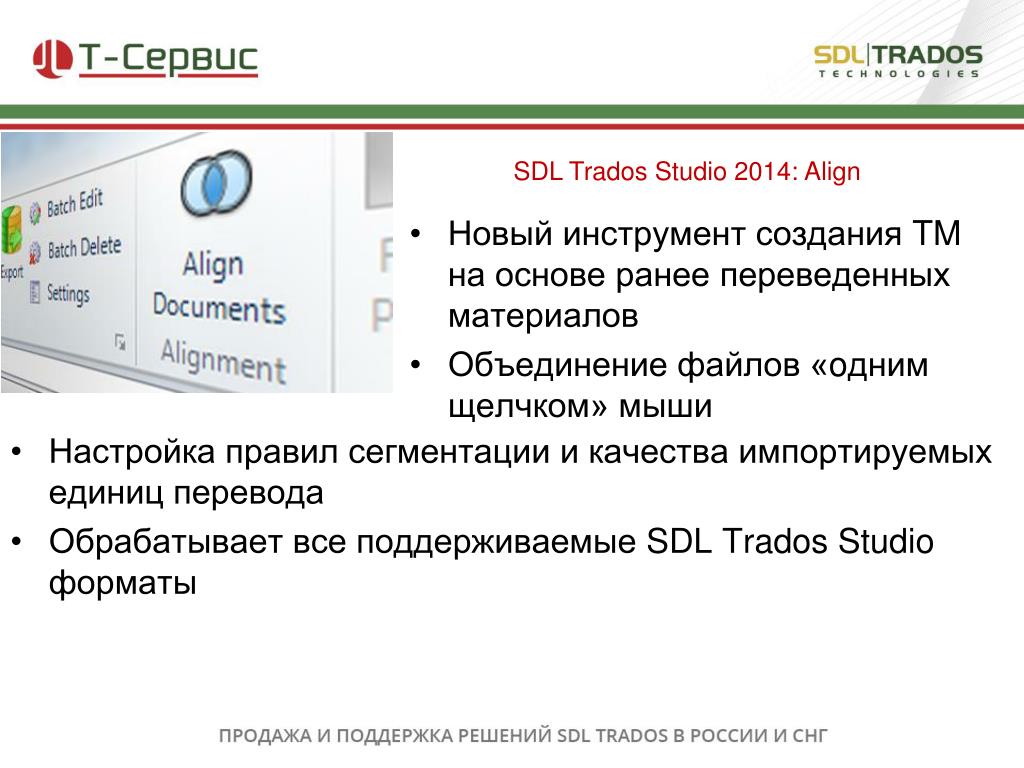 Т-Сервис

SDL|TRADOS
TECHNOLOGIES

Export
Batch Edit
Batch Delete
Settings
Align
Documents
Alignment

SDL Trados Studio 2014: Align

• Новый инструмент создания ТМ на основе ранее переведенных материалов
• Объединение файлов «одним щелчком» мыши
• Настройка правил сегментации и качества импортируемых единиц перевода
• Обрабатывает все поддерживаемые SDL Trados Studio форматы

ПРОДАЖА И ПОДДЕРЖКА РЕШЕНИЙ SDL TRADOS В РОССИИ И СНГ